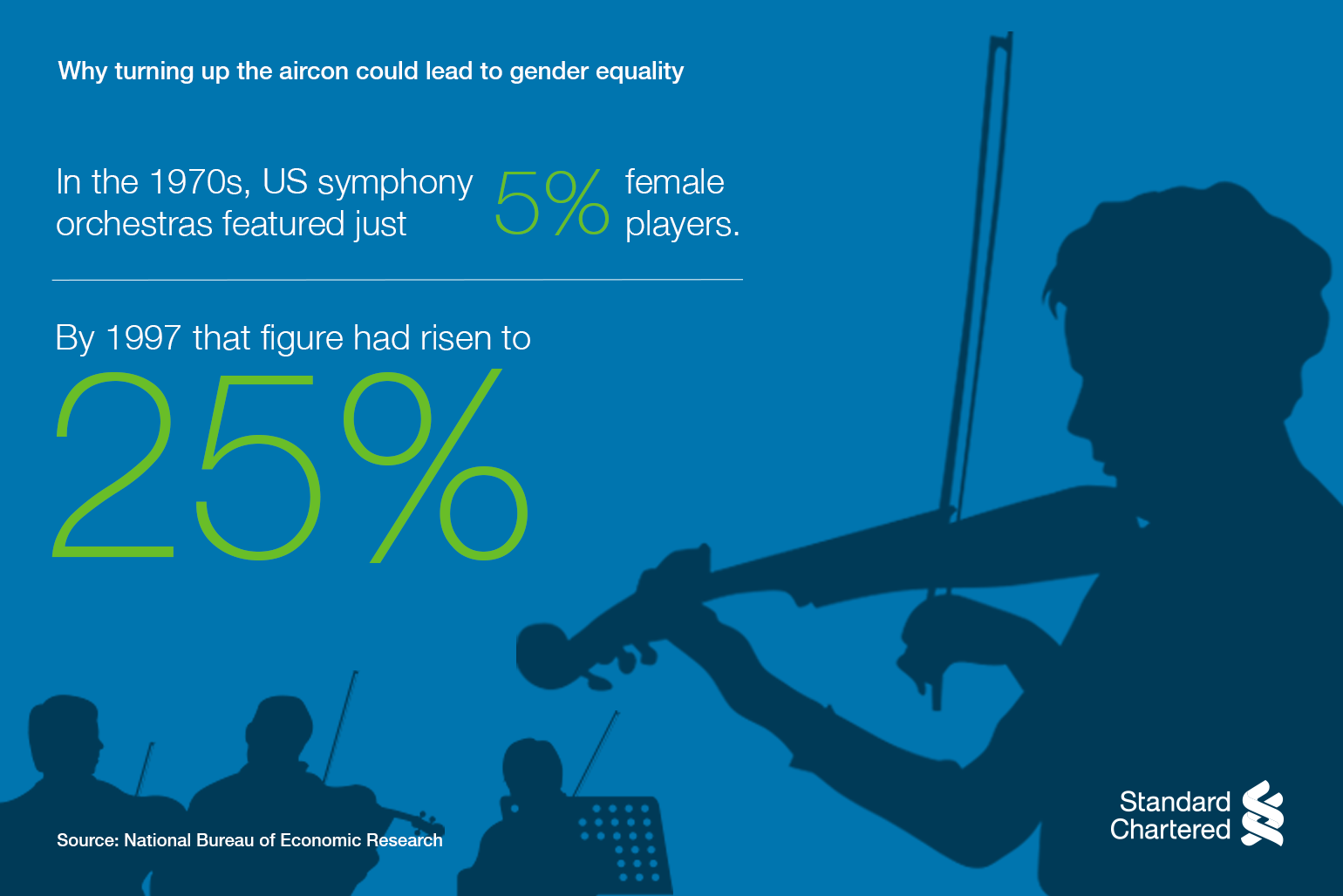 Why turning up the aircon could lead to gender equality

In the 1970s, US symphony orchestras featured just 5% female players.

By 1997 that figure had risen to 25%

Source: National Bureau of Economic Research

Standard Chartered